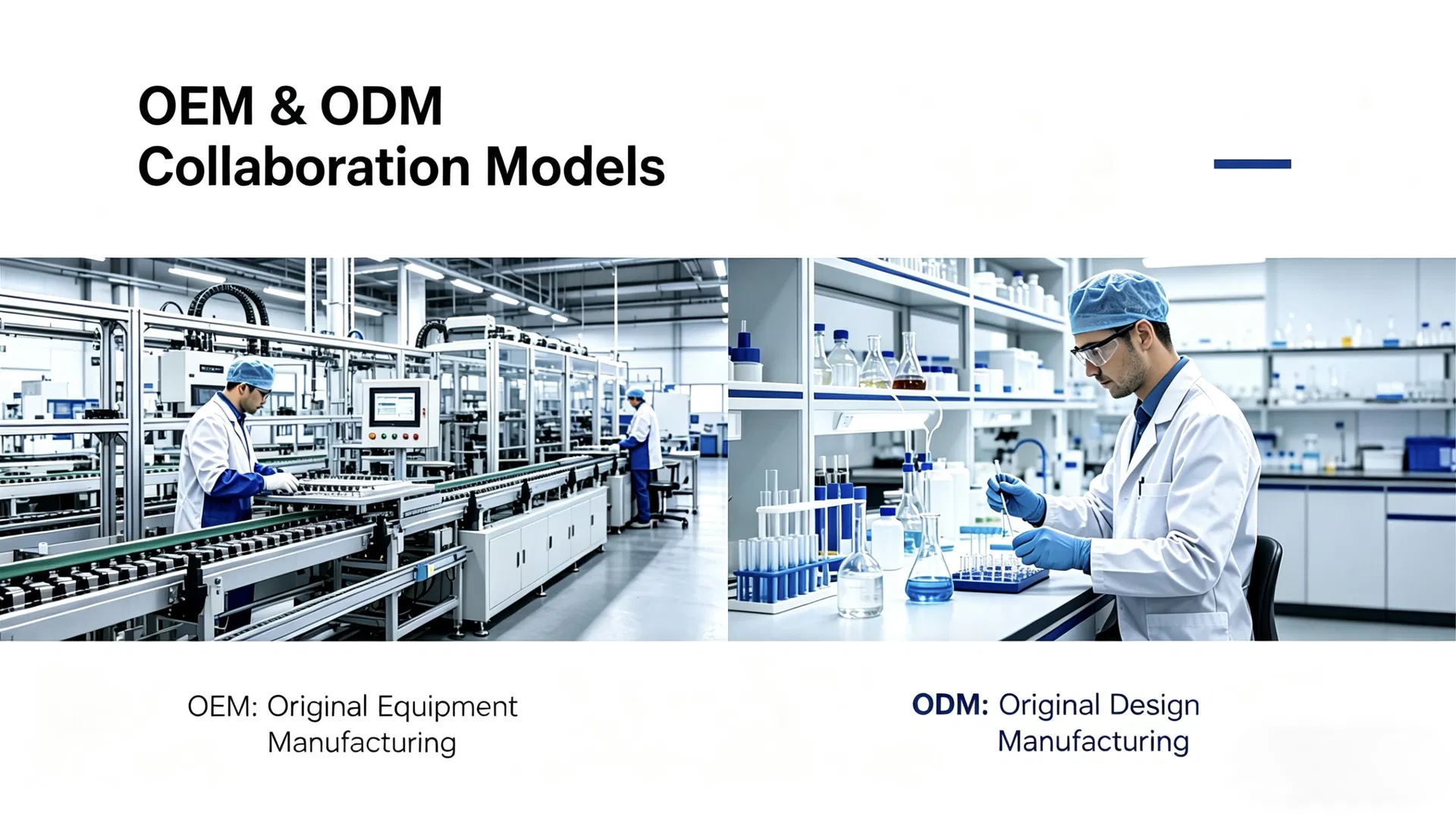 OEM & ODM
Collaboration Models

OEM: Original Equipment Manufacturing

ODM: Original Design Manufacturing